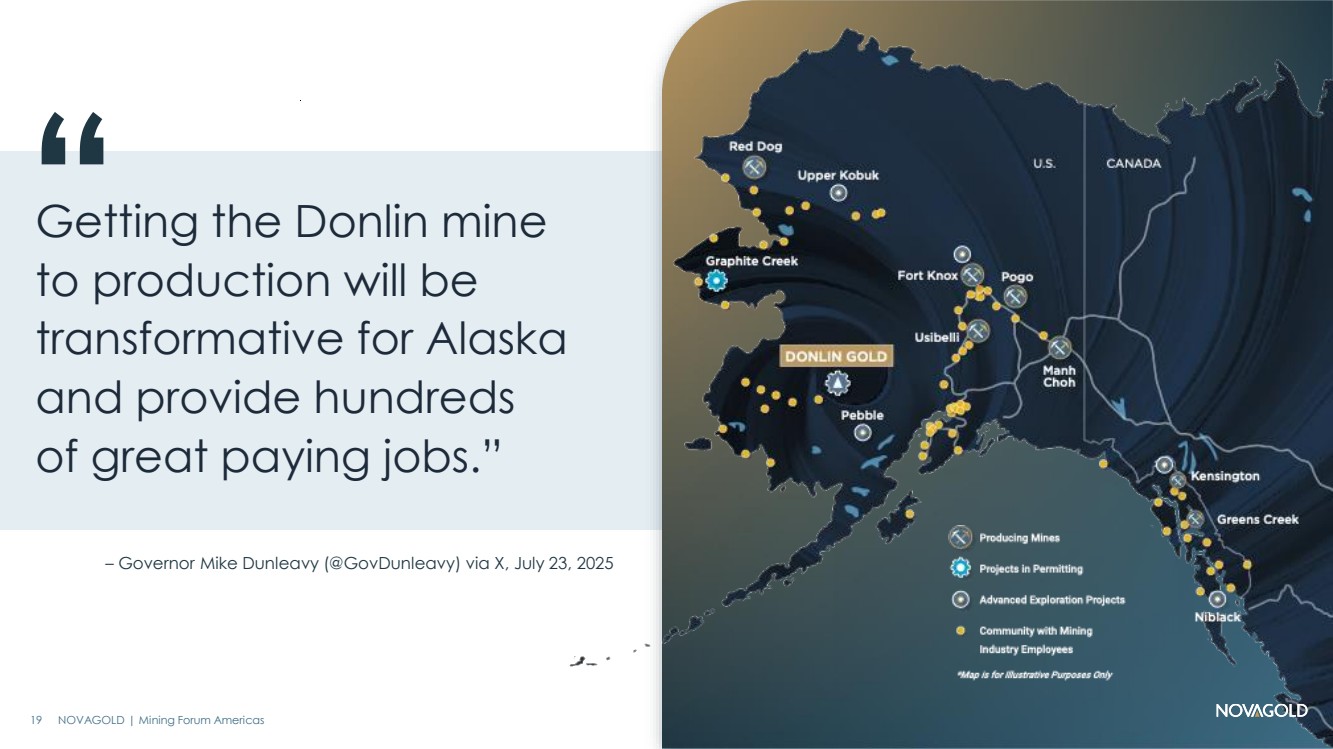 “

Getting the Donlin mine to production will be transformative for Alaska and provide hundreds of great paying jobs.”

– Governor Mike Dunleavy (@GovDunleavy) via X, July 23, 2025

Red Dog
Upper Kobuk
U.S.
CANADA
Graphite Creek
Fort Knox
Pogo
Usibelli
DONLIN GOLD
Manh Choh
Pebble
Kensington
Greens Creek
Niblack

Producing Mines
Projects in Permitting
Advanced Exploration Projects
Community with Mining Industry Employees

*Map is for Illustrative Purposes Only

NOVAGOLD

19 NOVAGOLD | Mining Forum Americas